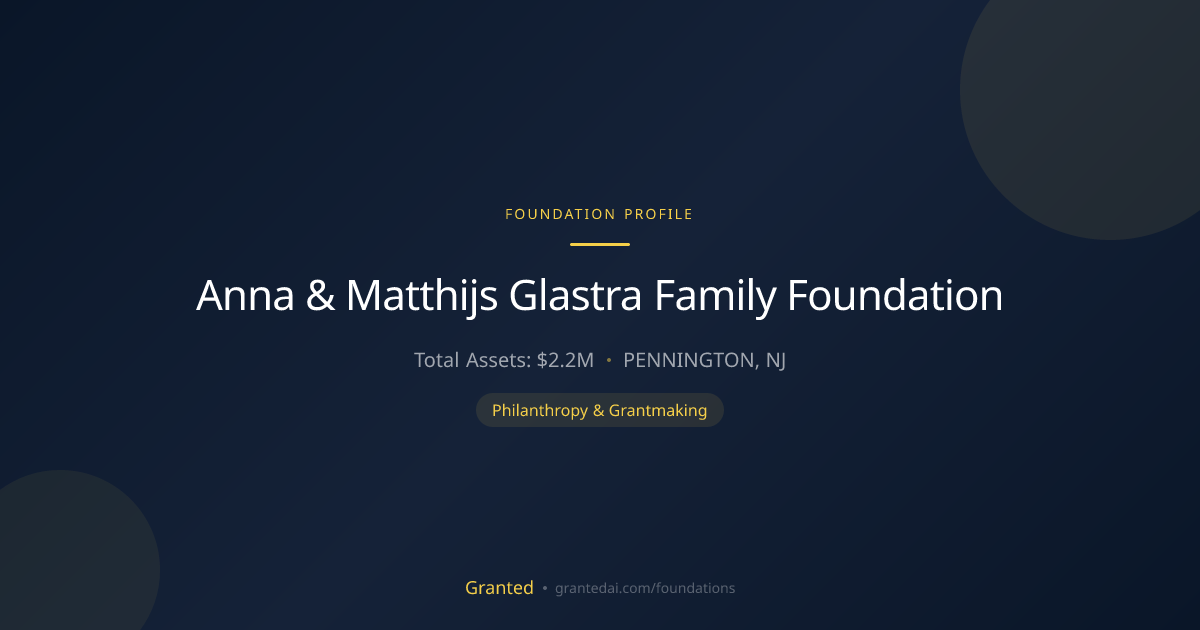 FOUNDATION PROFILE

Anna & Matthijs Glastra Family Foundation

Total Assets: $2.2M • PENNINGTON, NJ

Philanthropy & Grantmaking

Granted • grantedai.com/foundations